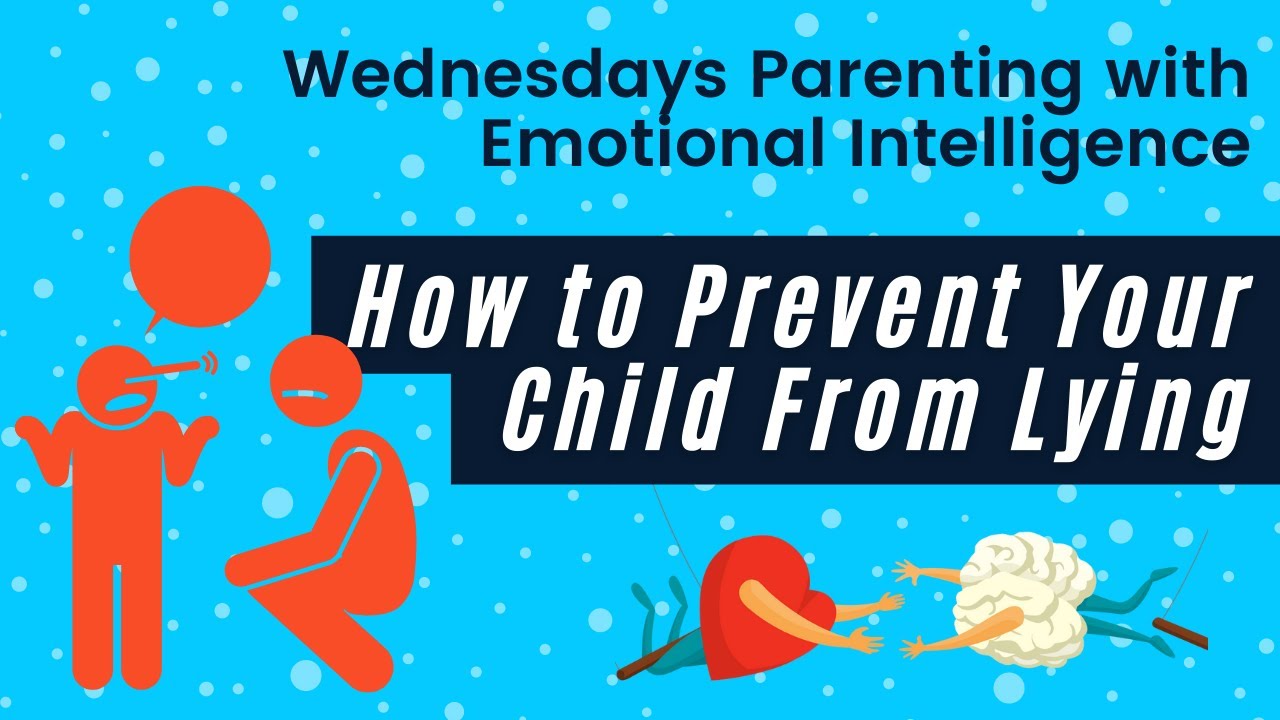 Wednesdays Parenting with Emotional Intelligence

How to Prevent Your Child From Lying